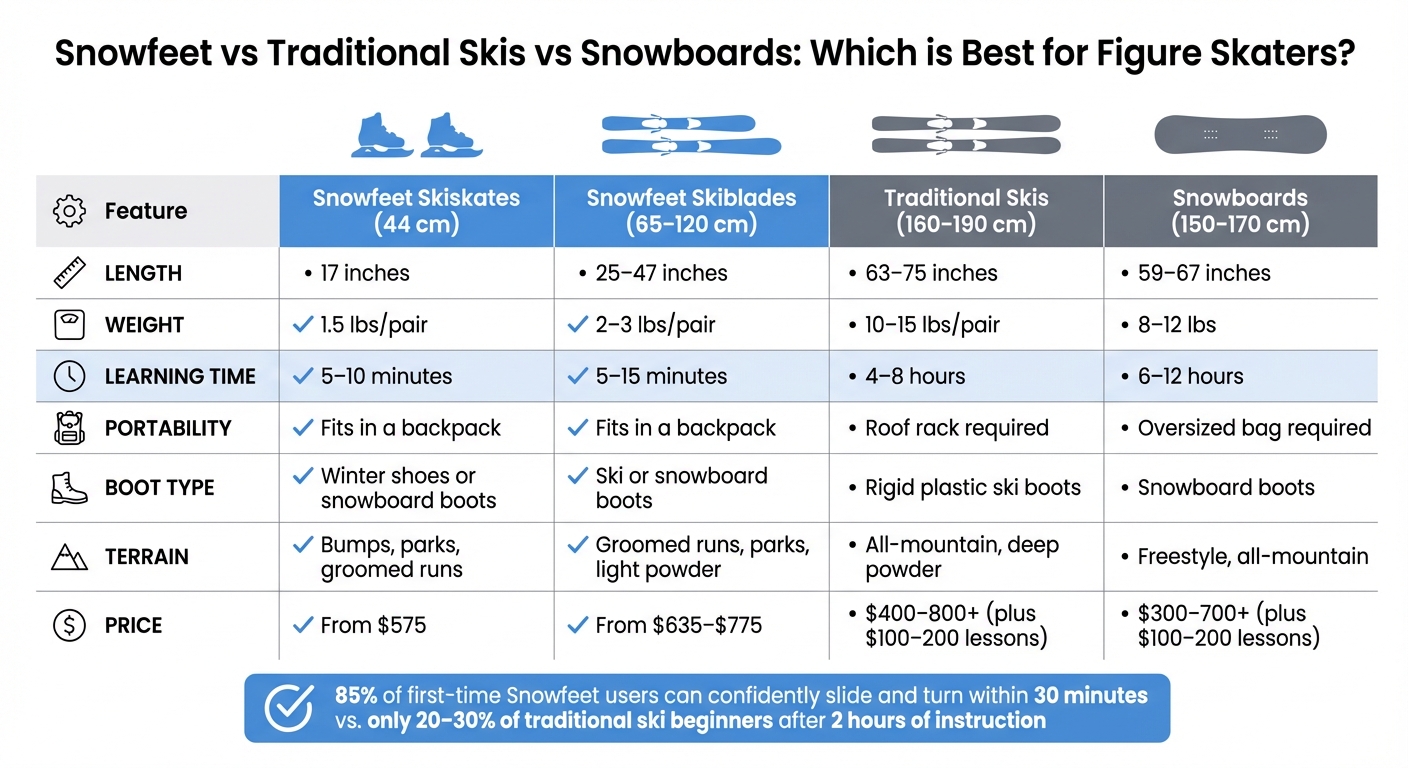 Snowfeet vs Traditional Skis vs Snowboards: Which is Best for Figure Skaters?

| Feature | Snowfeet Skiskates (44 cm) | Snowfeet Skiblades (65–120 cm) | Traditional Skis (160–190 cm) | Snowboards (150–170 cm) |
|---|---|---|---|---|
| LENGTH | • 17 inches | • 25–47 inches | • 63–75 inches | • 59–67 inches |
| WEIGHT | ✓ 1.5 lbs/pair | ✓ 2–3 lbs/pair | • 10–15 lbs/pair | • 8–12 lbs |
| LEARNING TIME | ✓ 5–10 minutes | ✓ 5–15 minutes | • 4–8 hours | • 6–12 hours |
| PORTABILITY | ✓ Fits in a backpack | ✓ Fits in a backpack | • Roof rack required | • Oversized bag required |
| BOOT TYPE | ✓ Winter shoes or snowboard boots | ✓ Ski or snowboard boots | • Rigid plastic ski boots | • Snowboard boots |
| TERRAIN | ✓ Bumps, parks, groomed runs | ✓ Groomed runs, parks, light powder | • All-mountain, deep powder | • Freestyle, all-mountain |
| PRICE | ✓ From $575 | ✓ From $635–$775 | • $400–800+ (plus $100–200 lessons) | • $300–700+ (plus $100–200 lessons) |

85% of first-time Snowfeet users can confidently slide and turn within 30 minutes vs. only 20–30% of traditional ski beginners after 2 hours of instruction